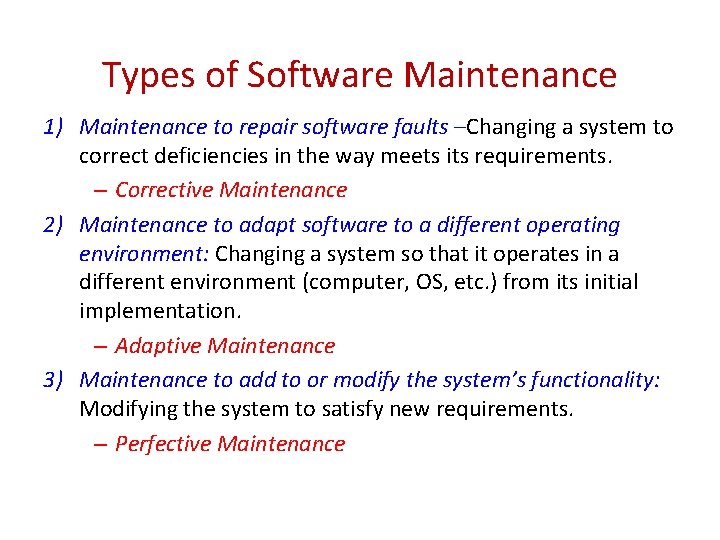 Types of Software Maintenance

1) Maintenance to repair software faults –Changing a system to correct deficiencies in the way meets its requirements.

– Corrective Maintenance

2) Maintenance to adapt software to a different operating environment: Changing a system so that it operates in a different environment (computer, OS, etc.) from its initial implementation.

– Adaptive Maintenance

3) Maintenance to add to or modify the system's functionality: Modifying the system to satisfy new requirements.

– Perfective Maintenance